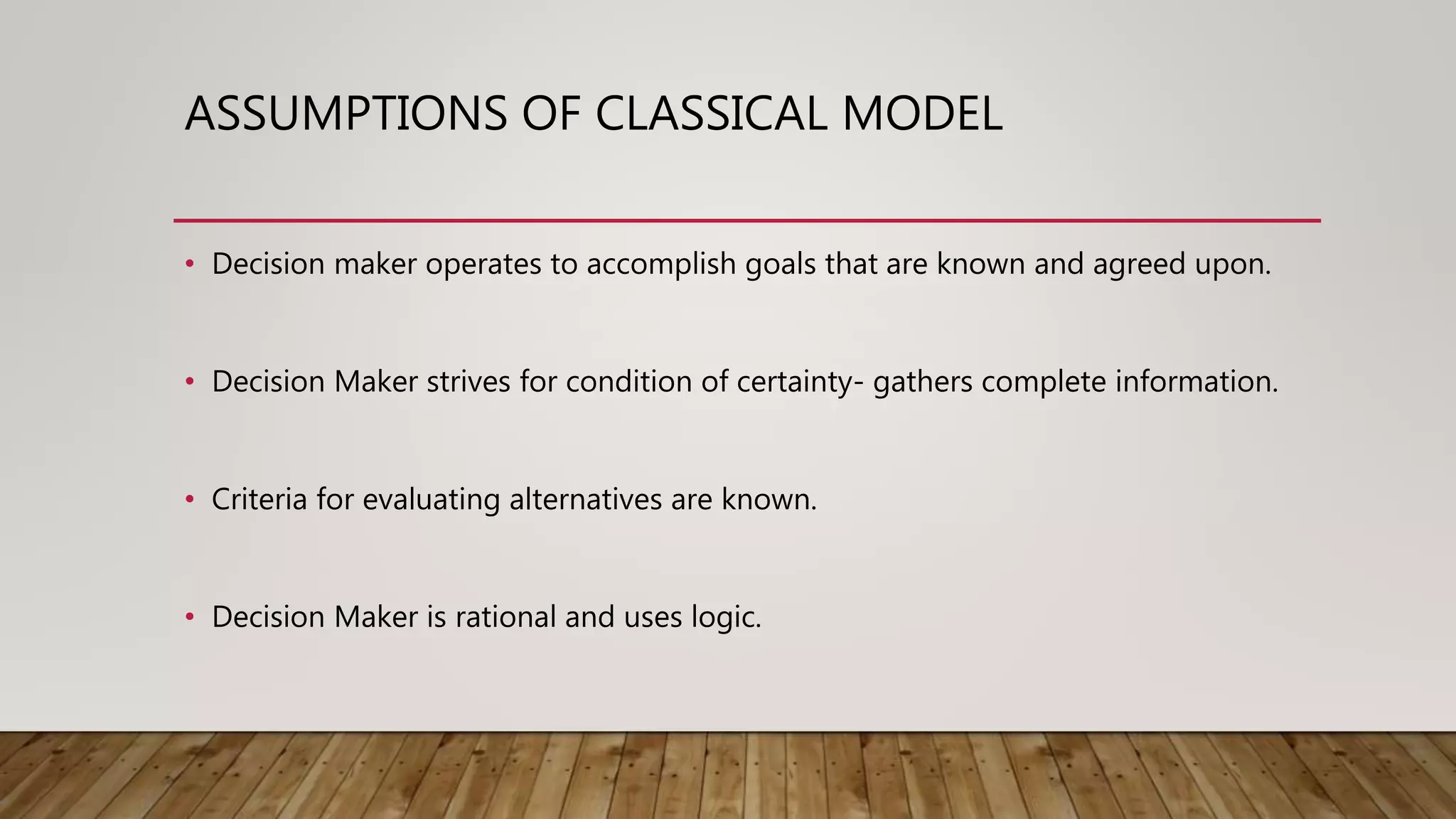 ASSUMPTIONS OF CLASSICAL MODEL

• Decision maker operates to accomplish goals that are known and agreed upon.

• Decision Maker strives for condition of certainty- gathers complete information.

• Criteria for evaluating alternatives are known.

• Decision Maker is rational and uses logic.